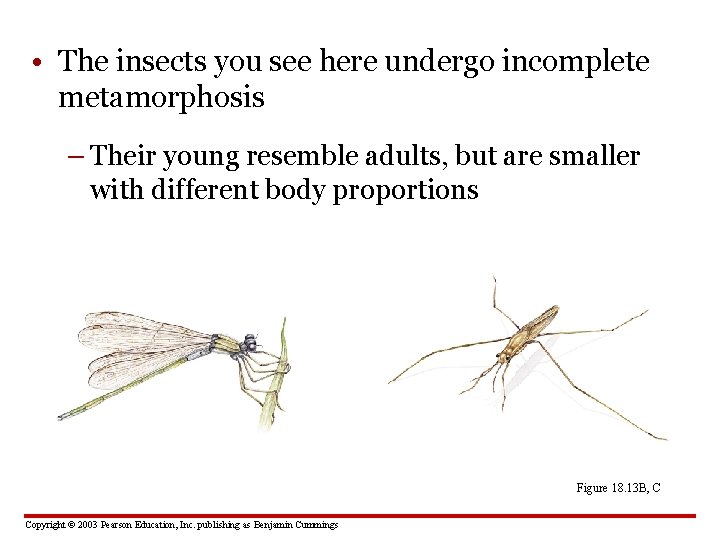 • The insects you see here undergo incomplete metamorphosis

– Their young resemble adults, but are smaller with different body proportions

Figure 18.13B, C

Copyright © 2003 Pearson Education, Inc. publishing as Benjamin Cummings